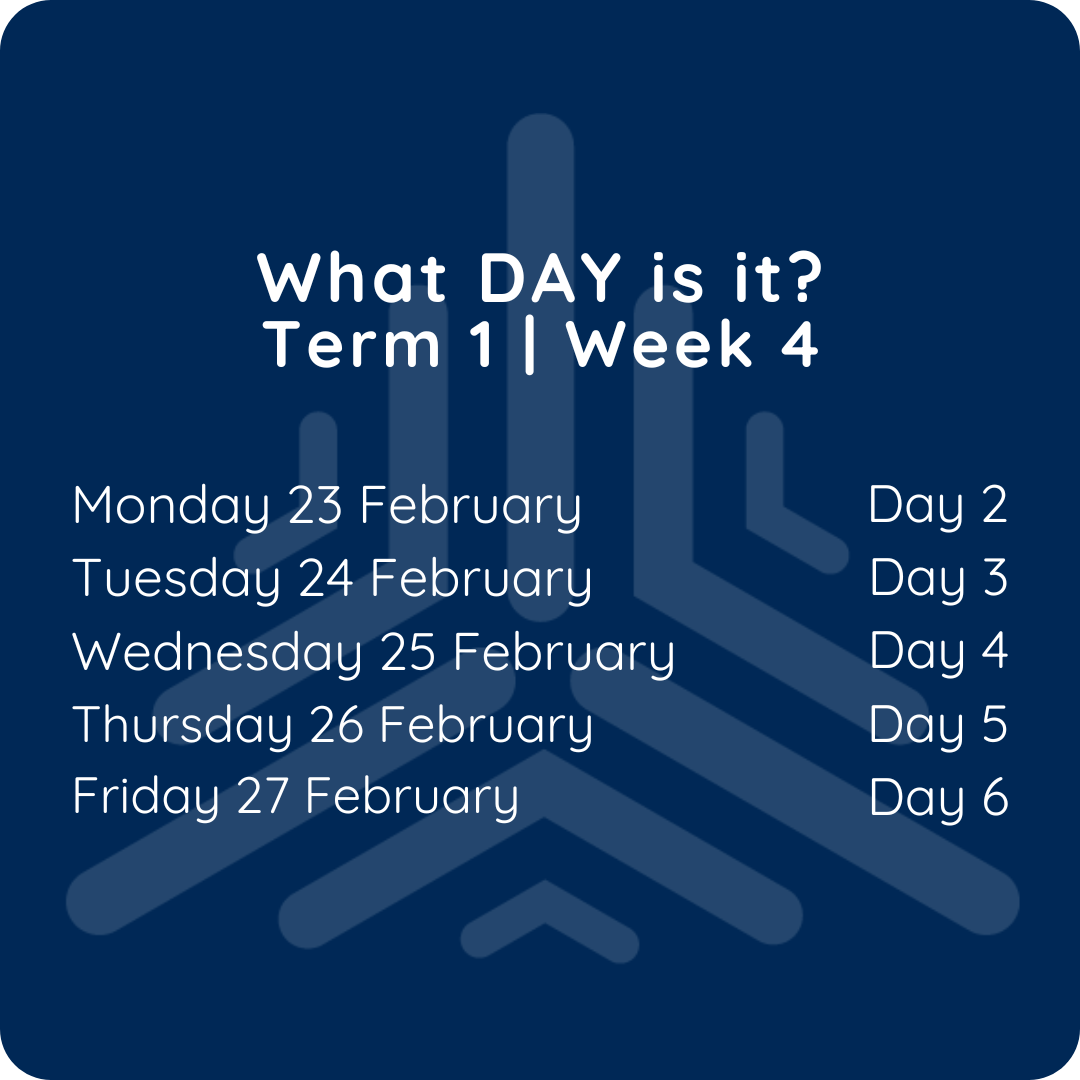 What DAY is it?
Term 1 | Week 4

Monday 23 February Day 2
Tuesday 24 February Day 3
Wednesday 25 February Day 4
Thursday 26 February Day 5
Friday 27 February Day 6